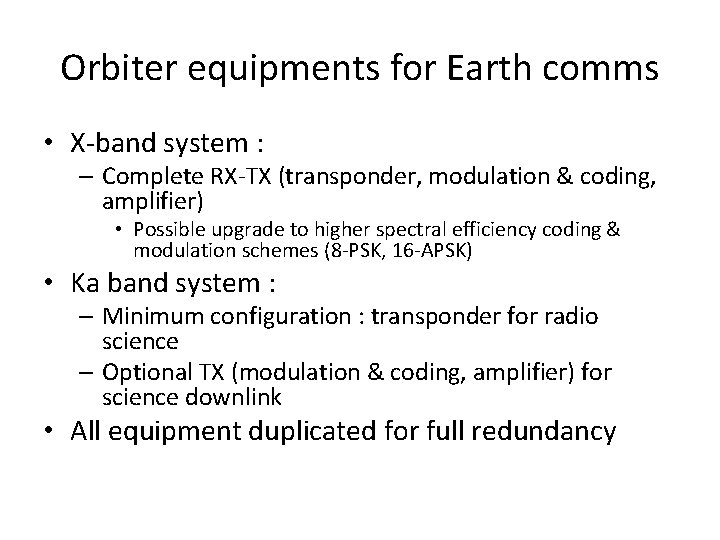 Orbiter equipments for Earth comms

• X-band system :
 – Complete RX-TX (transponder, modulation & coding, amplifier)
  • Possible upgrade to higher spectral efficiency coding & modulation schemes (8-PSK, 16-APSK)
• Ka band system :
 – Minimum configuration : transponder for radio science
 – Optional TX (modulation & coding, amplifier) for science downlink
• All equipment duplicated for full redundancy